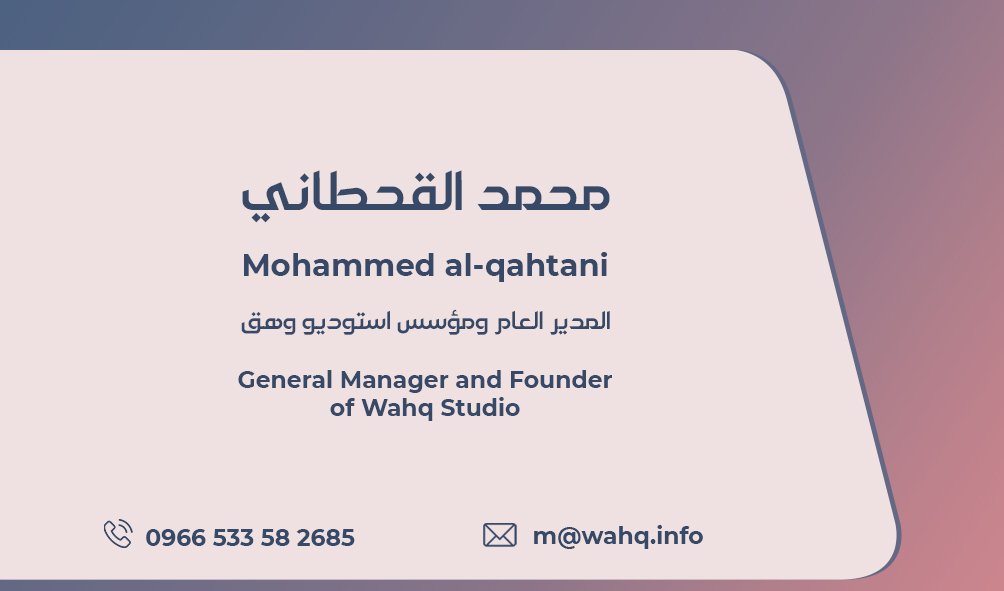 محمد القحطاني

Mohammed al-qahtani

المدير العام ومؤسس استوديو وهق

General Manager and Founder of Wahq Studio

0966 533 58 2685

m@wahq.info